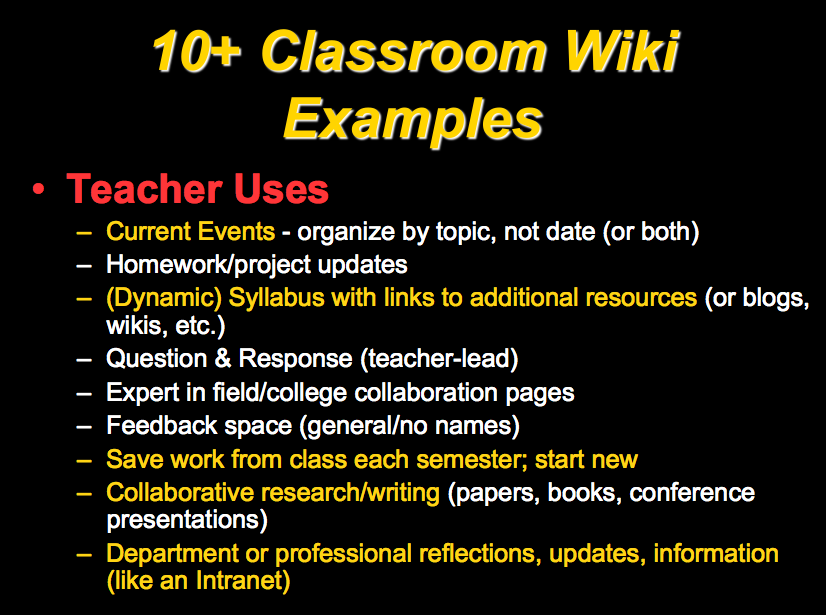 10+ Classroom Wiki Examples

• Teacher Uses
– Current Events - organize by topic, not date (or both)
– Homework/project updates
– (Dynamic) Syllabus with links to additional resources (or blogs, wikis, etc.)
– Question & Response (teacher-lead)
– Expert in field/college collaboration pages
– Feedback space (general/no names)
– Save work from class each semester; start new
– Collaborative research/writing (papers, books, conference presentations)
– Department or professional reflections, updates, information (like an Intranet)